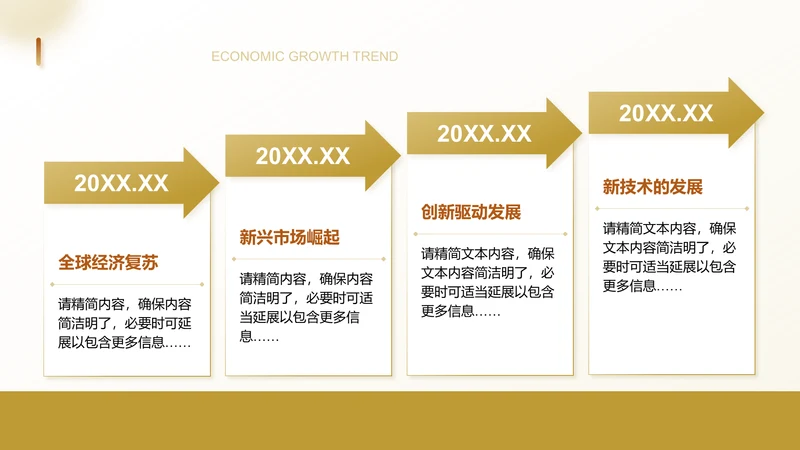 ECONOMIC GROWTH TREND

20XX.XX

全球经济复苏

请精简内容，确保内容简洁明了，必要时可延展以包含更多信息……

20XX.XX

新兴市场崛起

请精简内容，确保内容简洁明了，必要时可适当延展以包含更多信息……

20XX.XX

创新驱动发展

请精简文本内容，确保文本内容简洁明了，必要时可适当延展以包含更多信息……

20XX.XX

新技术的发展

请精简文本内容，确保文本内容简洁明了，必要时可适当延展以包含更多信息……